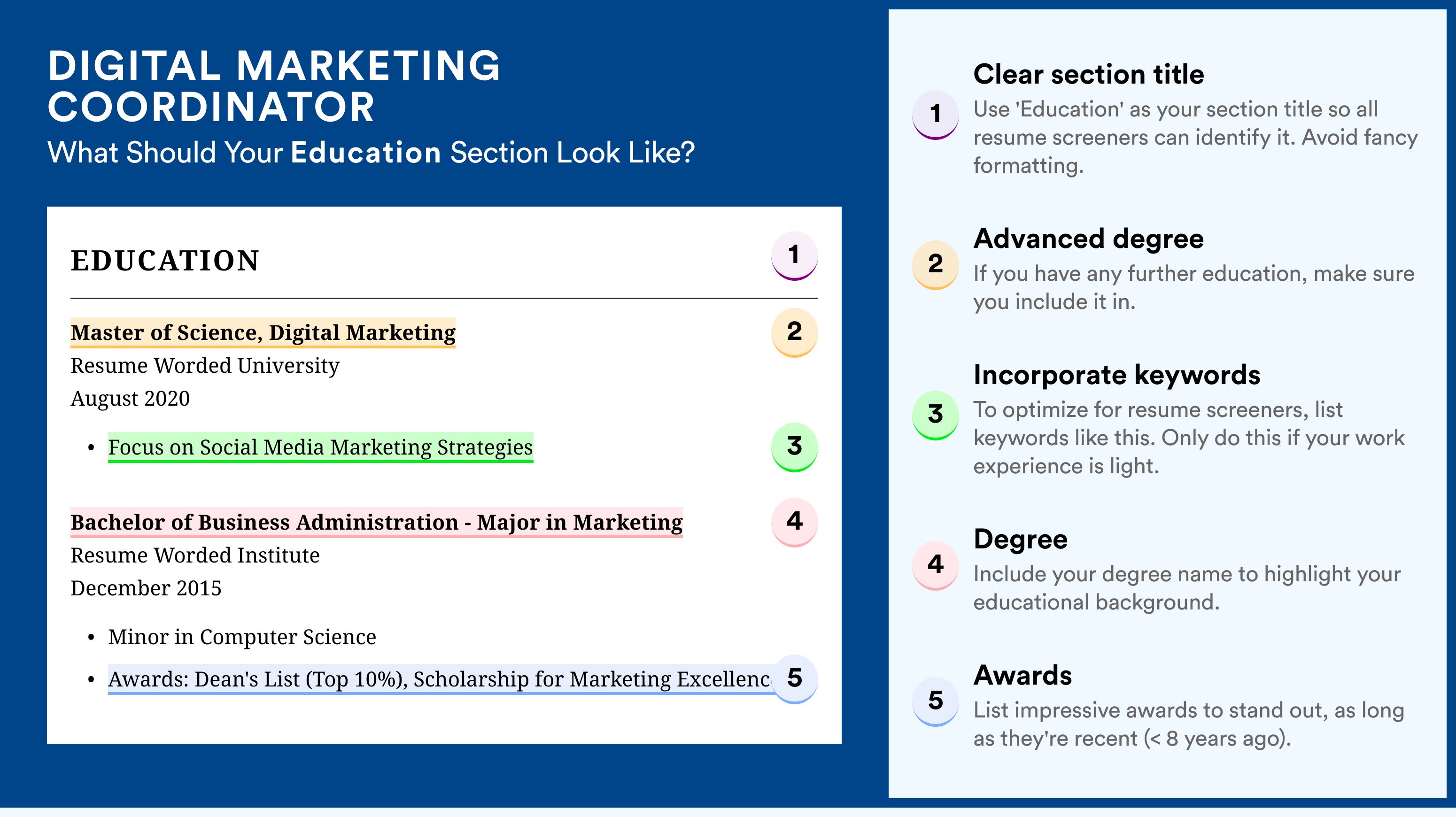 DIGITAL MARKETING COORDINATOR
What Should Your Education Section Look Like?

EDUCATION 1

Master of Science, Digital Marketing 2
Resume Worded University
August 2020

• Focus on Social Media Marketing Strategies 3

Bachelor of Business Administration - Major in Marketing 4
Resume Worded Institute
December 2015

• Minor in Computer Science
• Awards: Dean's List (Top 10%), Scholarship for Marketing Excellenc 5

1 Clear section title
Use 'Education' as your section title so all resume screeners can identify it. Avoid fancy formatting.

2 Advanced degree
If you have any further education, make sure you include it in.

3 Incorporate keywords
To optimize for resume screeners, list keywords like this. Only do this if your work experience is light.

4 Degree
Include your degree name to highlight your educational background.

5 Awards
List impressive awards to stand out, as long as they're recent (< 8 years ago).